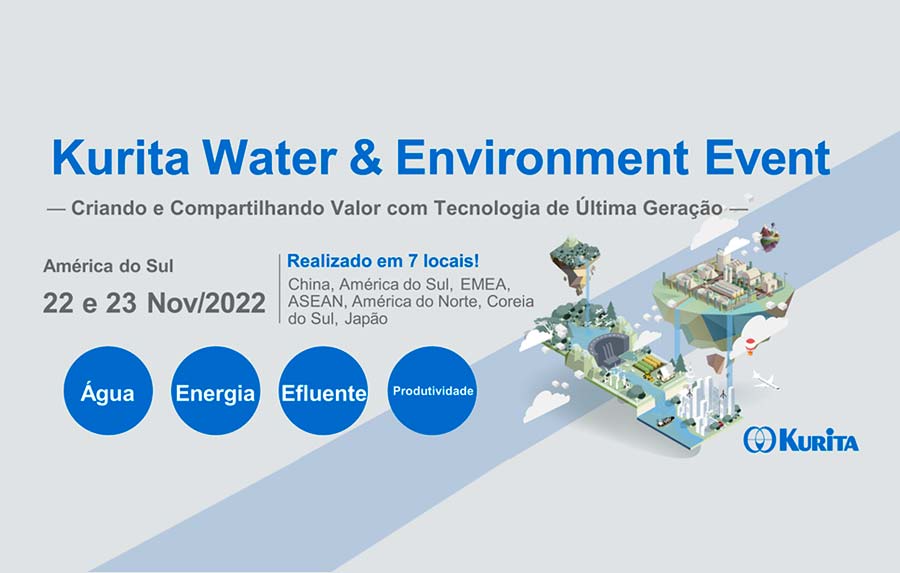 Kurita Water & Environment Event

— Criando e Compartilhando Valor com Tecnologia de Última Geração —

América do Sul

22 e 23 Nov/2022

Realizado em 7 locais!

China, América do Sul, EMEA, ASEAN, América do Norte, Coreia do Sul, Japão

Água

Energia

Efluente

Produtividade

KURITA